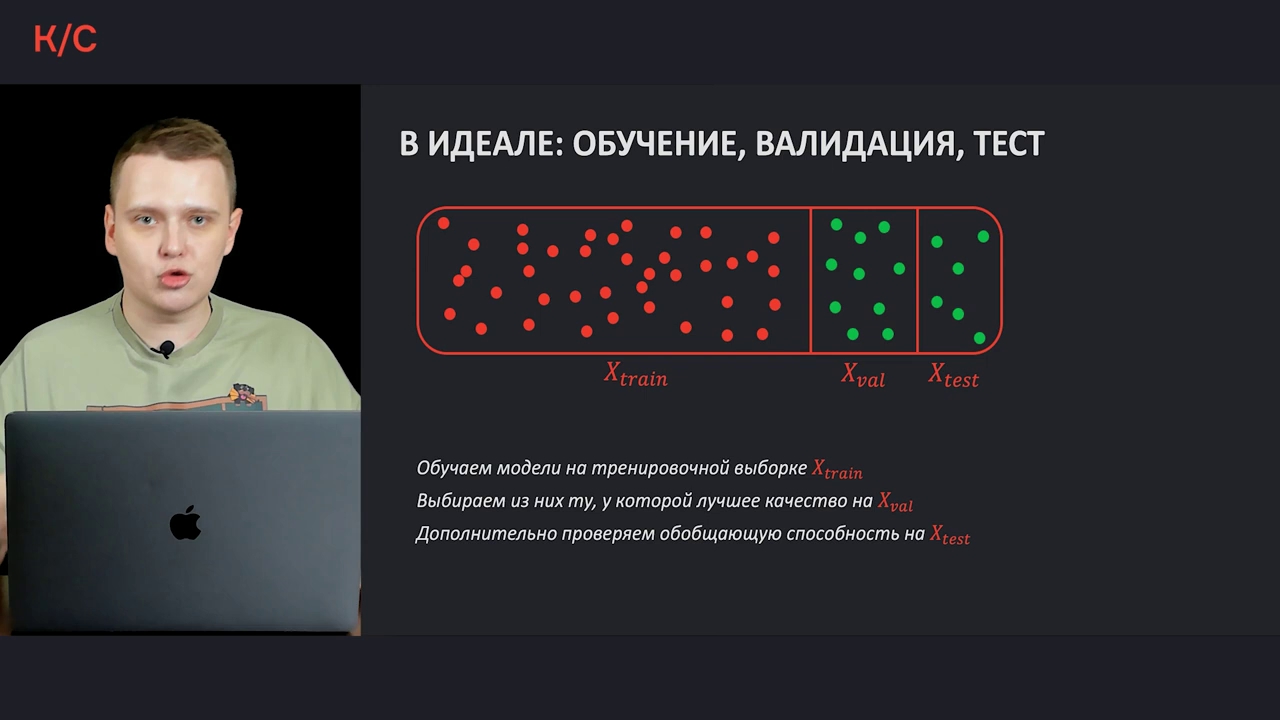 К/С

В ИДЕАЛЕ: ОБУЧЕНИЕ, ВАЛИДАЦИЯ, ТЕСТ

$X_{train}$ $X_{val}$ $X_{test}$

Обучаем модели на тренировочной выборке $X_{train}$
Выбираем из них ту, у которой лучшее качество на $X_{val}$
Дополнительно проверяем обобщающую способность на $X_{test}$